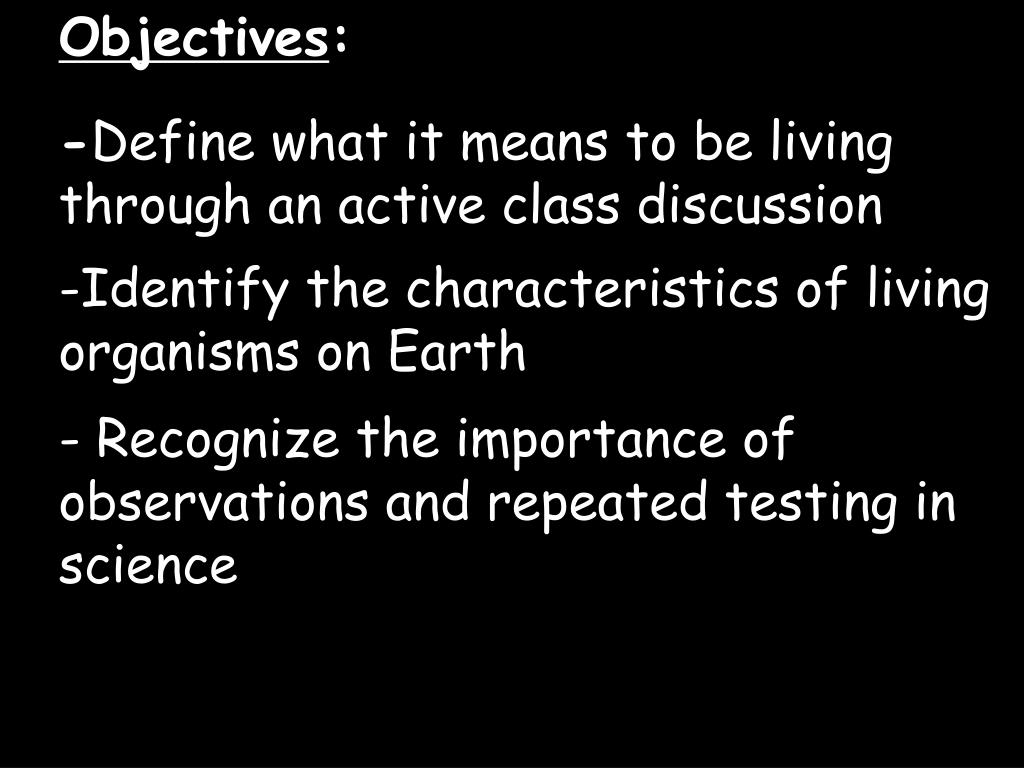 Objectives:

-Define what it means to be living through an active class discussion

-Identify the characteristics of living organisms on Earth

- Recognize the importance of observations and repeated testing in science